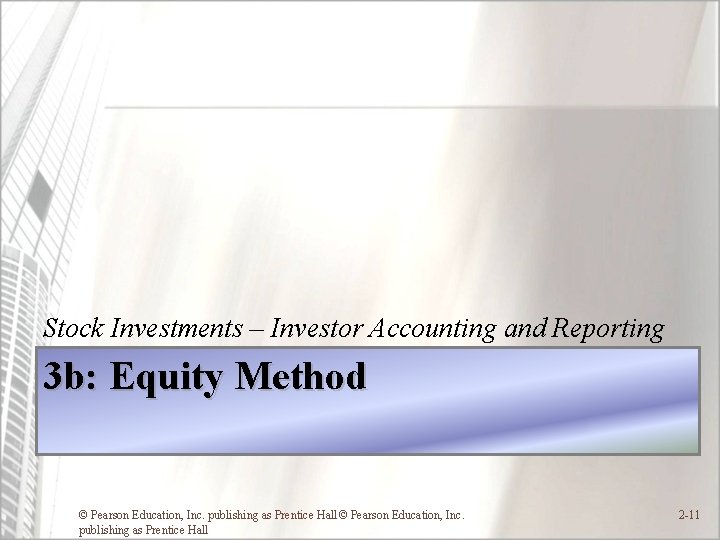 Stock Investments – Investor Accounting and Reporting

3b: Equity Method

© Pearson Education, Inc. publishing as Prentice Hall © Pearson Education, Inc. publishing as Prentice Hall

2-11